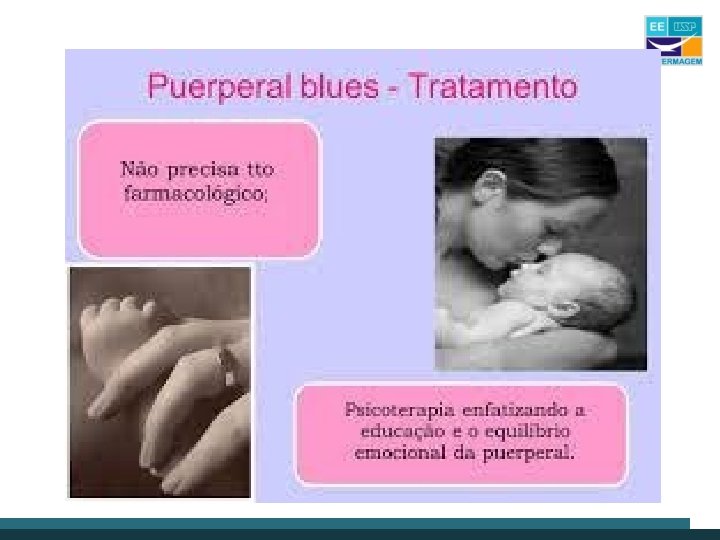 EE USP
ERMAGEM

Puerperal blues - Tratamento

Não precisa tto farmacológico;

Psicoterapia enfatizando a educação e o equilíbrio emocional da puerperal.